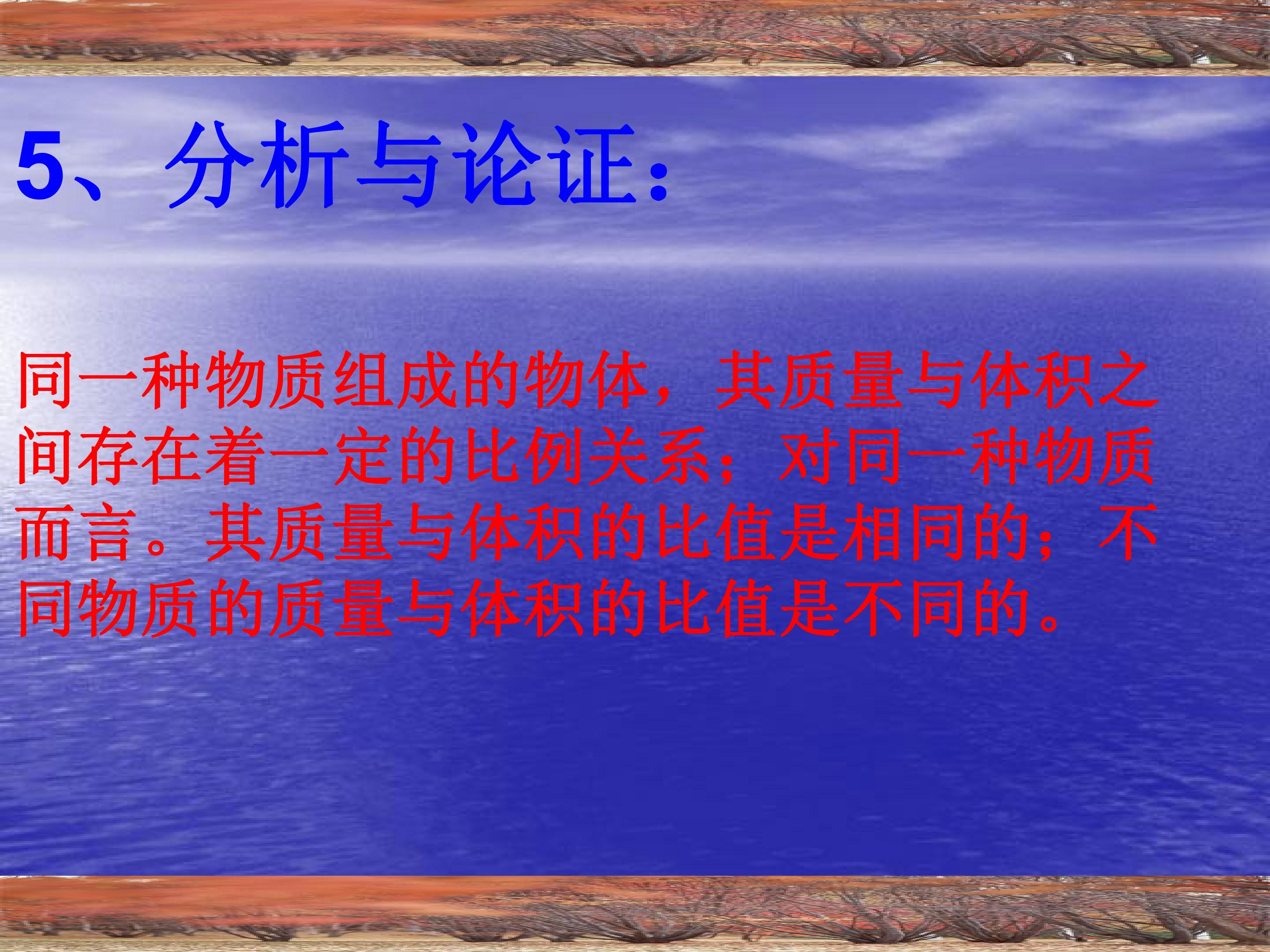 5、分析与论证：

同一种物质组成的物体，其质量与体积之间存在着一定的比例关系；对同一种物质而言。其质量与体积的比值是相同的；不同物质的质量与体积的比值是不同的。